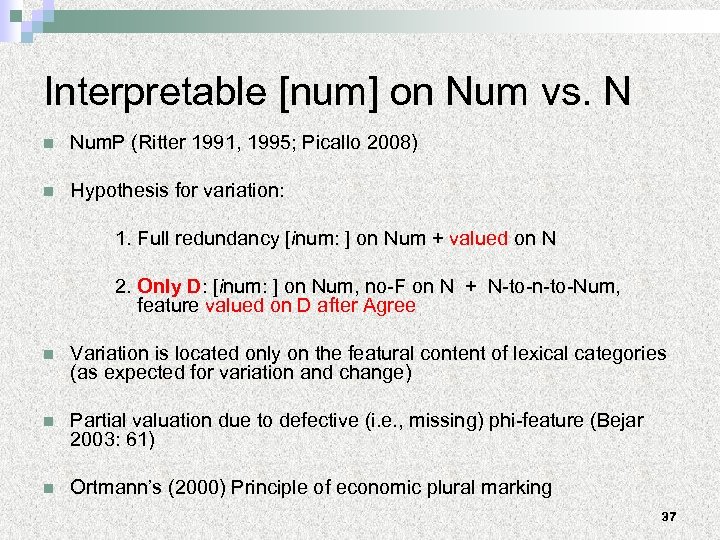 Interpretable [num] on Num vs. N

NumP (Ritter 1991, 1995; Picallo 2008)

Hypothesis for variation:

1. Full redundancy [inum: ] on Num + valued on N

2. Only D: [inum: ] on Num, no-F on N + N-to-n-to-Num, feature valued on D after Agree

Variation is located only on the featural content of lexical categories (as expected for variation and change)

Partial valuation due to defective (i.e., missing) phi-feature (Bejar 2003: 61)

Ortmann's (2000) Principle of economic plural marking

37